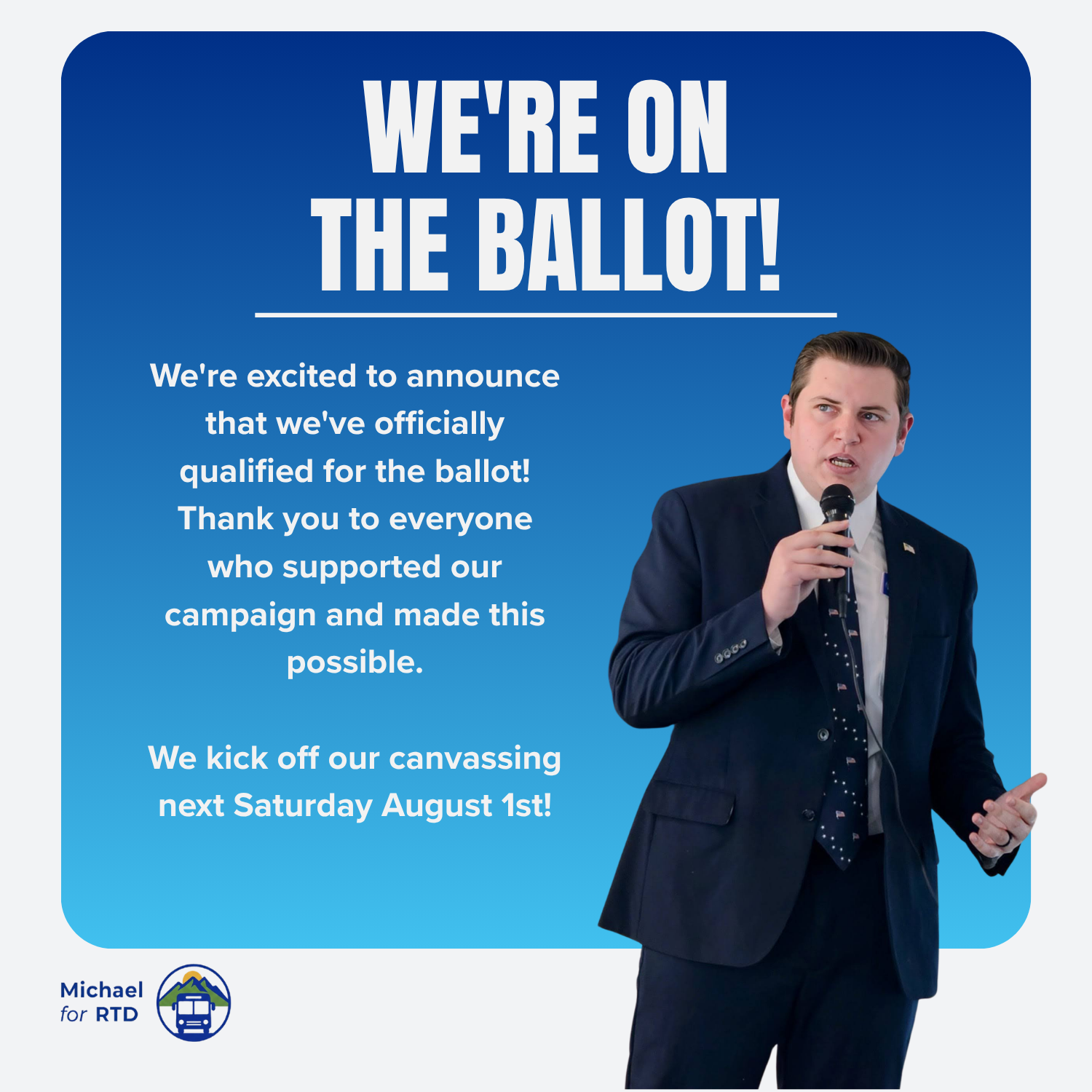 WE'RE ON THE BALLOT!

We're excited to announce that we've officially qualified for the ballot! Thank you to everyone who supported our campaign and made this possible.

We kick off our canvassing next Saturday August 1st!

Michael
for RTD